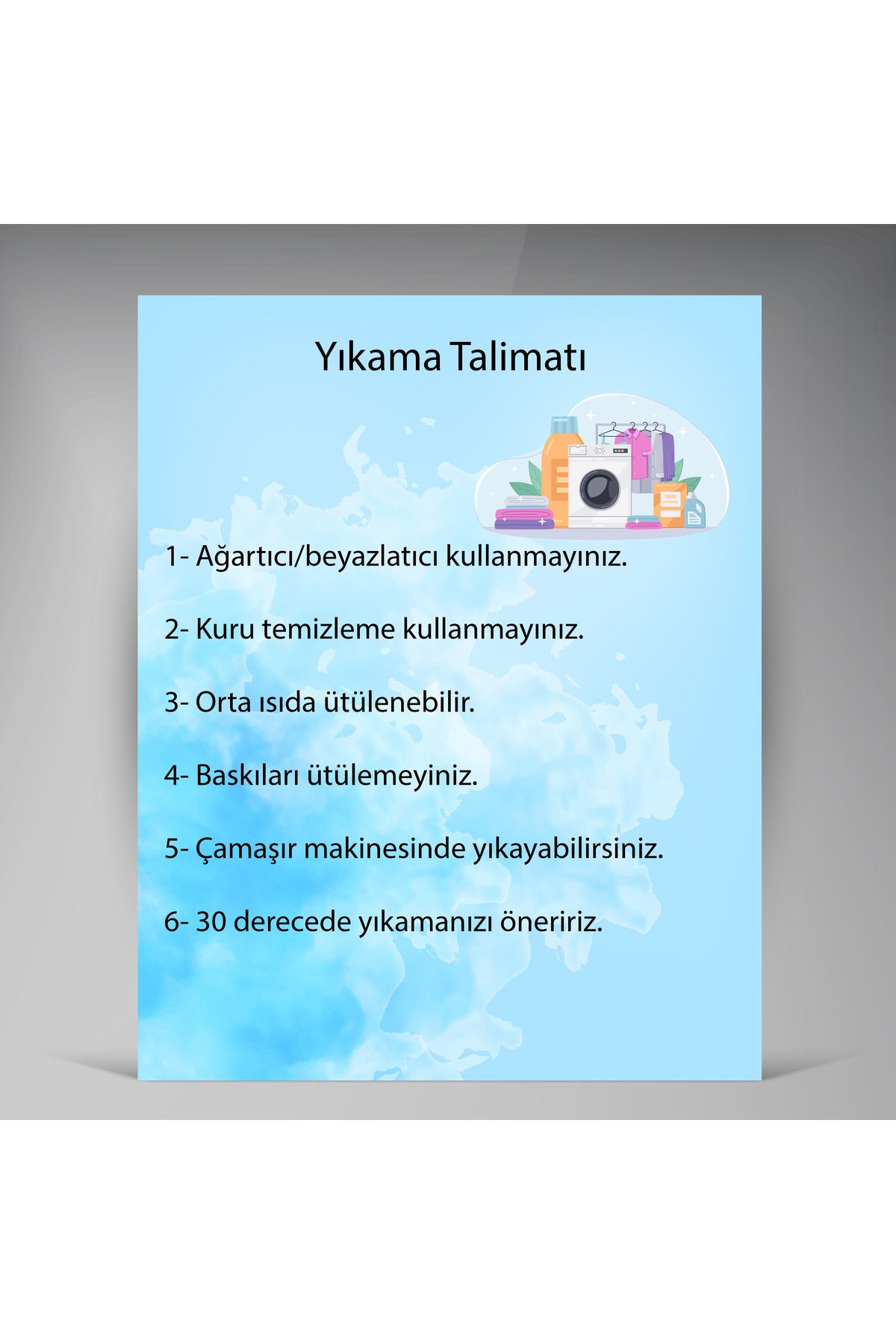 Yıkama Talimatı

1- Ağartıcı/beyazlatıcı kullanmayınız.

2- Kuru temizleme kullanmayınız.

3- Orta ısıda ütülenebilir.

4- Baskıları ütülemeyiniz.

5- Çamaşır makinesinde yıkayabilirsiniz.

6- 30 derecede yıkamanızı öneririz.